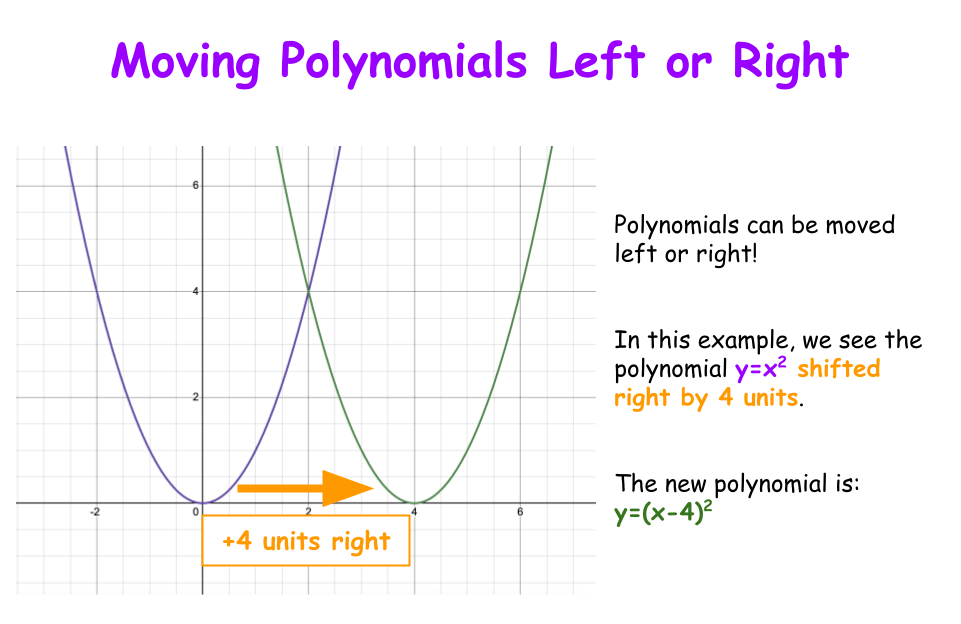 Moving Polynomials Left or Right

6

4

2

-2

0

2

4

6

+4 units right

Polynomials can be moved left or right!

In this example, we see the polynomial $y=x^2$ shifted right by 4 units.

The new polynomial is:
$y=(x-4)^2$